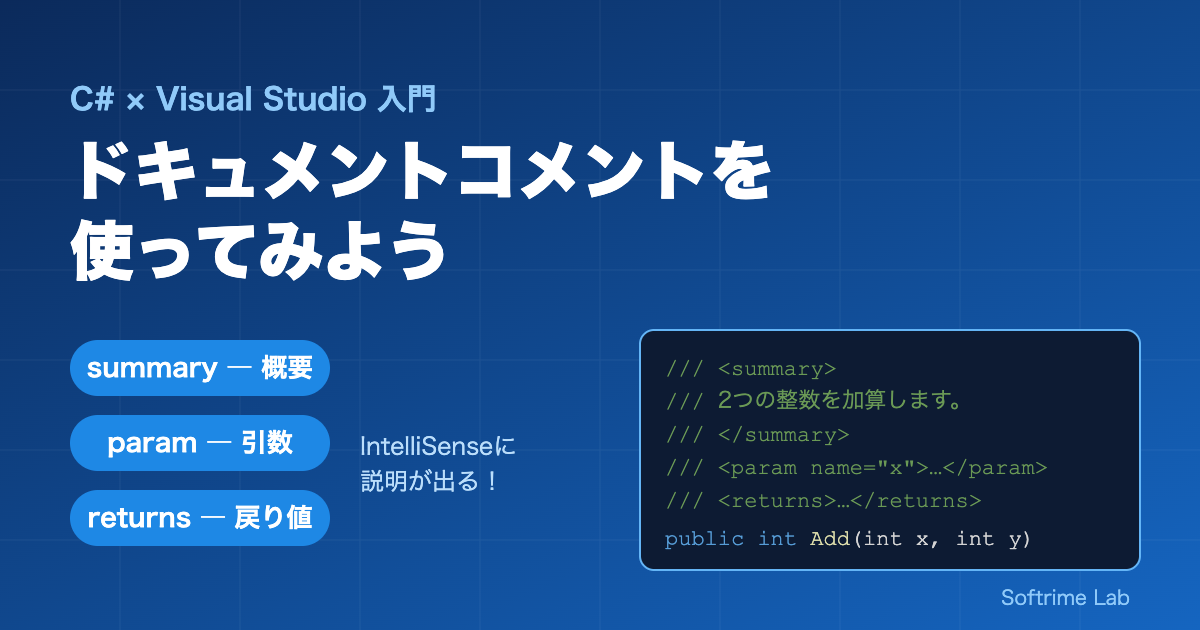 C# × Visual Studio 入門

ドキュメントコメントを使ってみよう

summary — 概要

param — 引数

returns — 戻り値

IntelliSenseに説明が出る！

/// <summary>
/// 2つの整数を加算します。
/// </summary>
/// <param name="x">…</param>
/// <returns>…</returns>
public int Add(int x, int y)

Softrime Lab